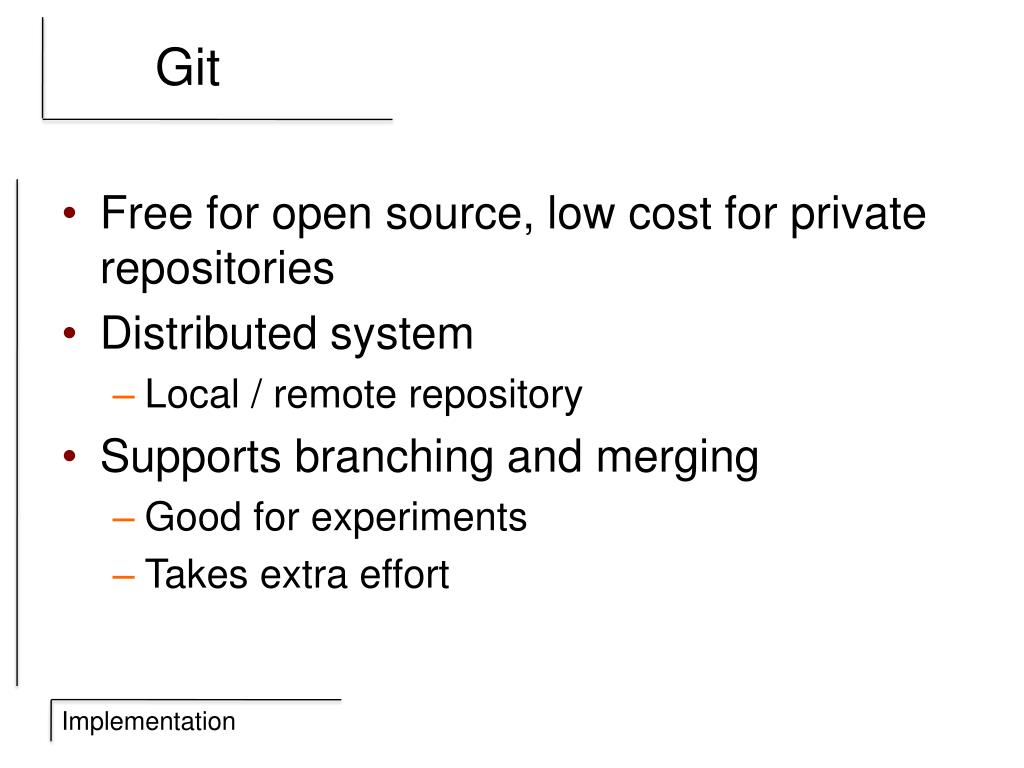 Git

• Free for open source, low cost for private repositories
• Distributed system
– Local / remote repository
• Supports branching and merging
– Good for experiments
– Takes extra effort

Implementation